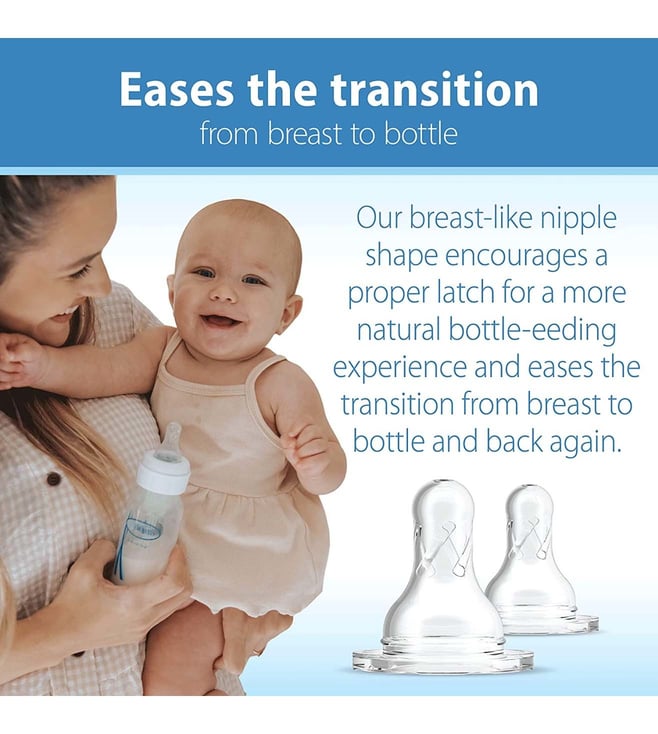 Eases the transition
from breast to bottle

Our breast-like nipple shape encourages a proper latch for a more natural bottle-eeding experience and eases the transition from breast to bottle and back again.